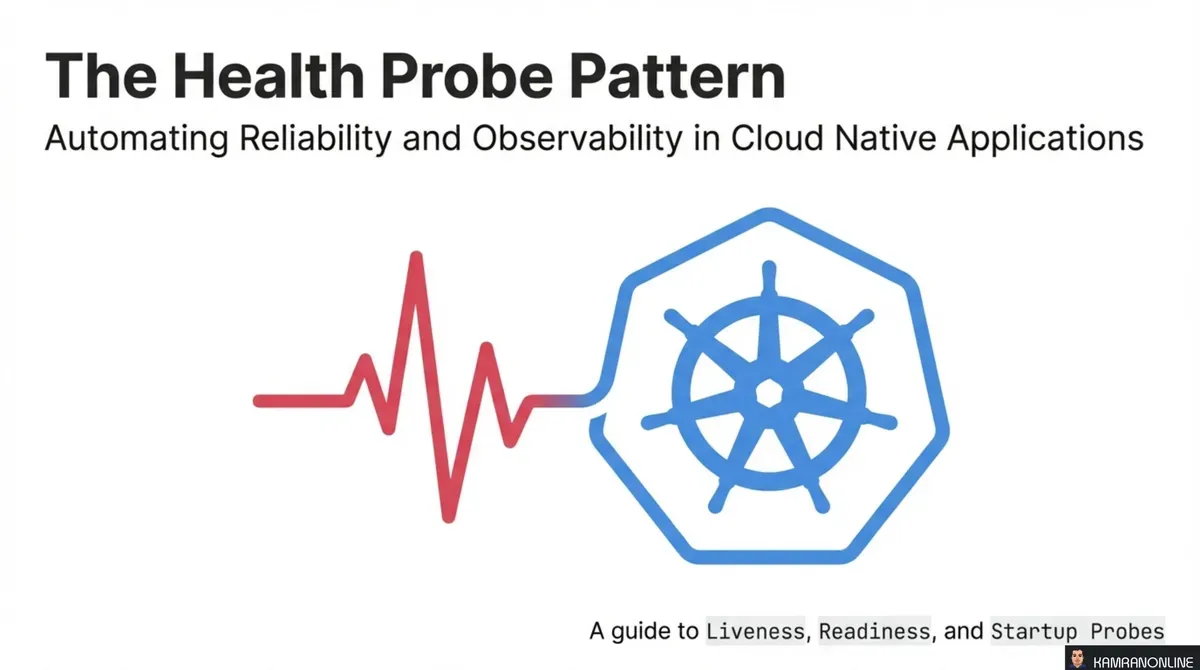 The Health Probe Pattern

Automating Reliability and Observability in Cloud Native Applications

A guide to Liveness, Readiness, and Startup Probes

KAMRANONLINE